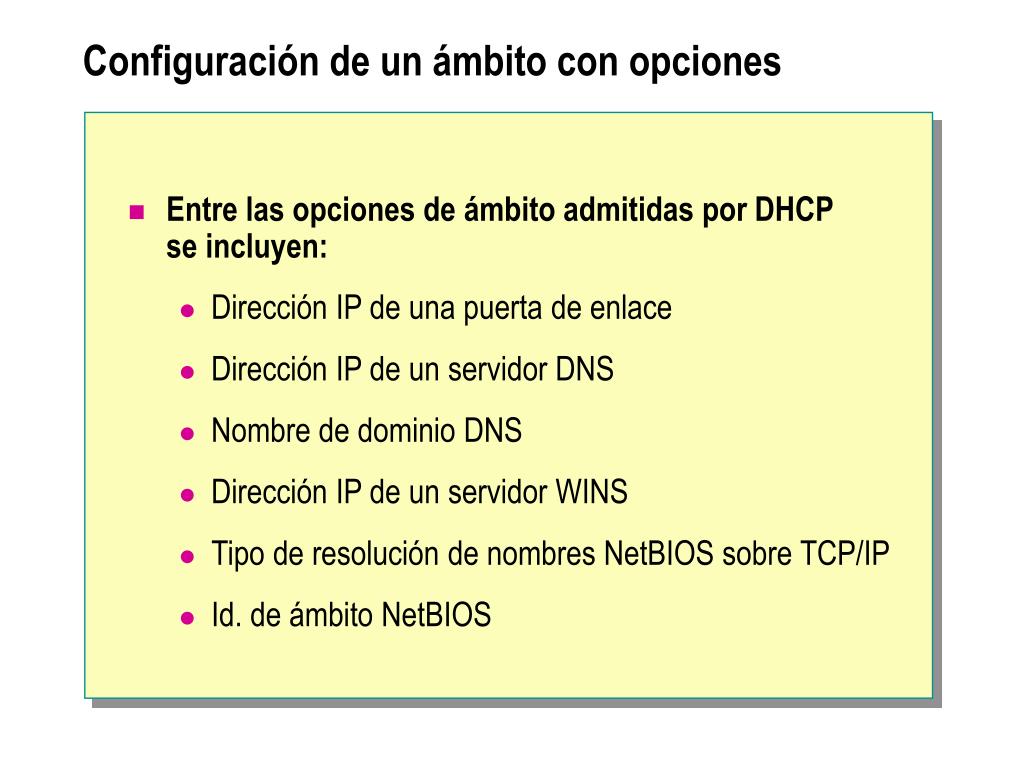 Configuración de un ámbito con opciones

Entre las opciones de ámbito admitidas por DHCP se incluyen:

Dirección IP de una puerta de enlace

Dirección IP de un servidor DNS

Nombre de dominio DNS

Dirección IP de un servidor WINS

Tipo de resolución de nombres NetBIOS sobre TCP/IP

Id. de ámbito NetBIOS